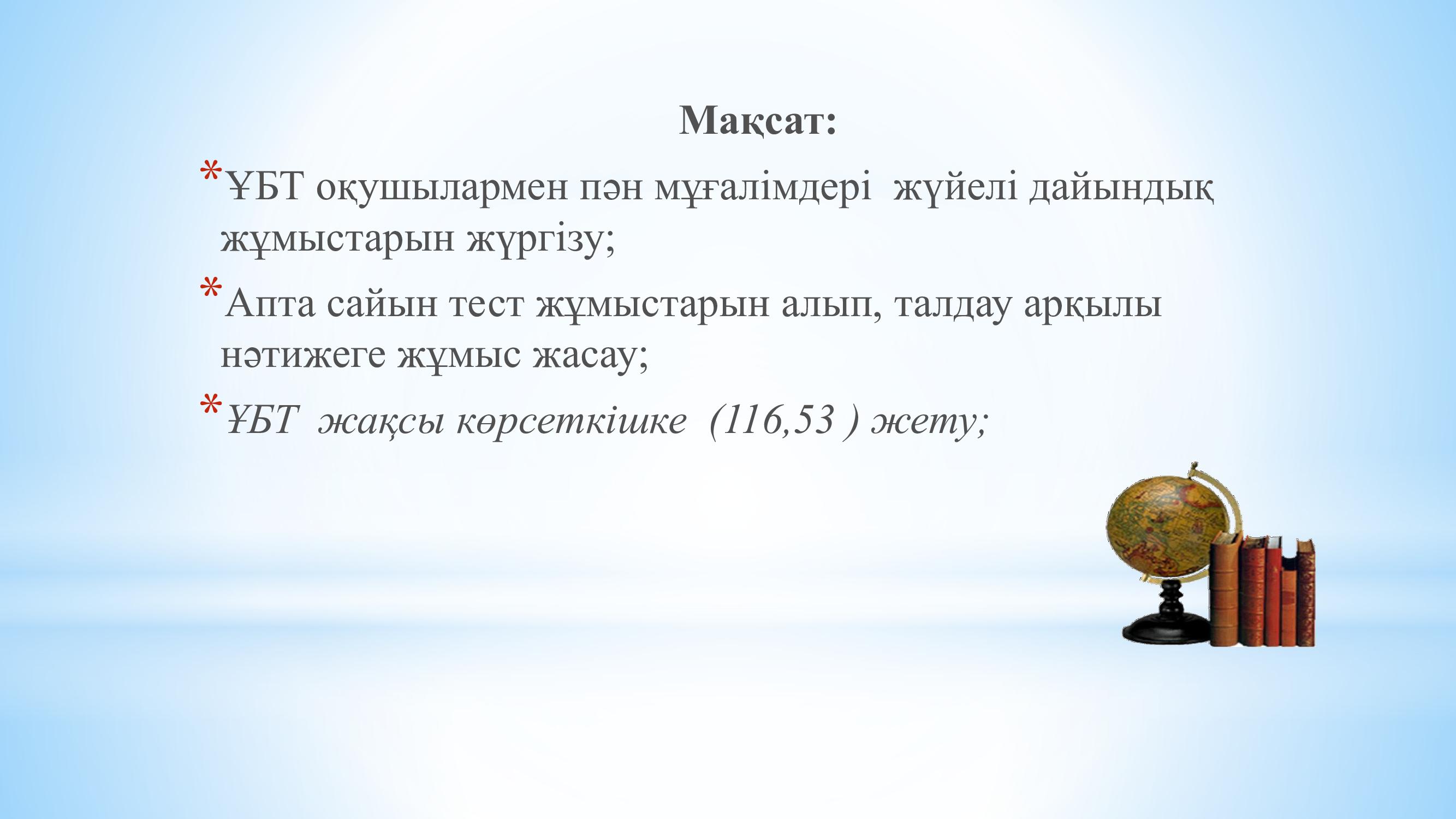 Мақсат:

*ҰБТ оқушылармен пән мұғалімдері жүйелі дайындық жұмыстарын жүргізу;

*Апта сайын тест жұмыстарын алып, талдау арқылы нәтижеге жұмыс жасау;

*ҰБТ жақсы көрсеткішке (116,53 ) жету;